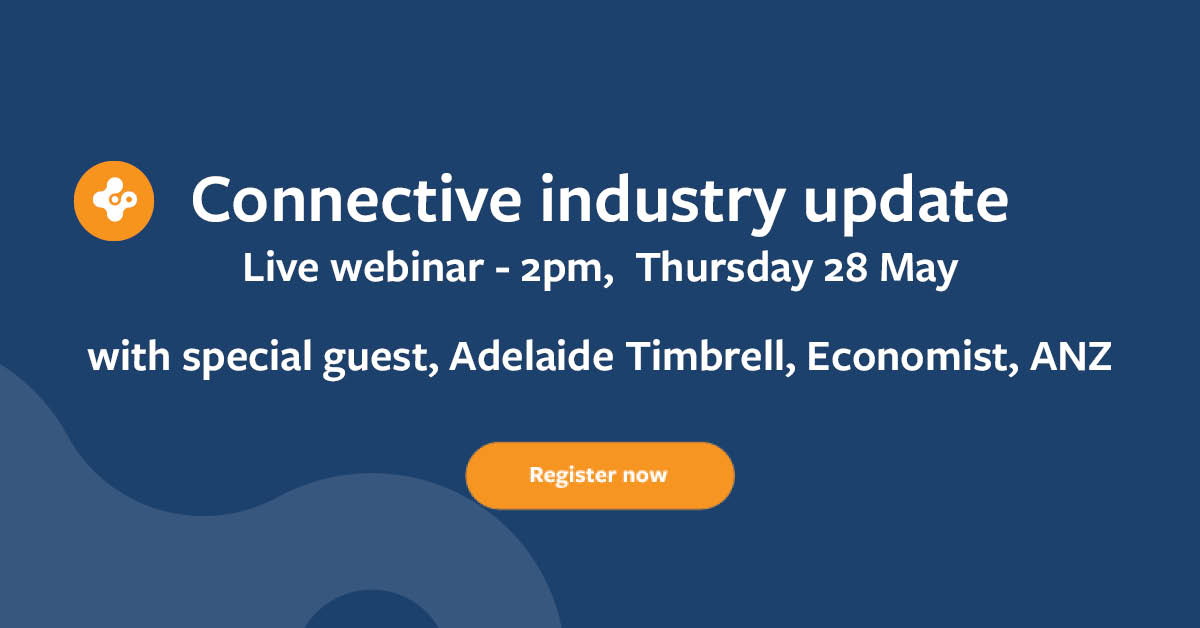 Connective industry update
Live webinar - 2pm, Thursday 28 May

with special guest, Adelaide Timbrell, Economist, ANZ

Register now